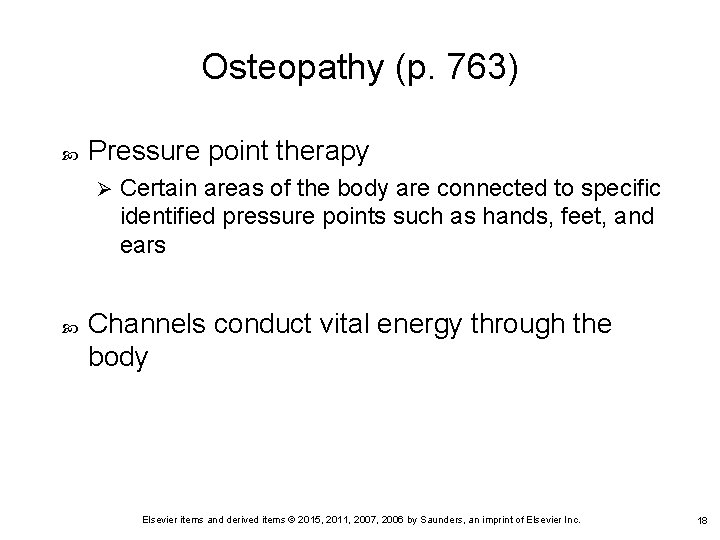 Osteopathy (p. 763)

Pressure point therapy

Certain areas of the body are connected to specific identified pressure points such as hands, feet, and ears

Channels conduct vital energy through the body

Elsevier items and derived items © 2015, 2011, 2007, 2006 by Saunders, an imprint of Elsevier Inc.

18